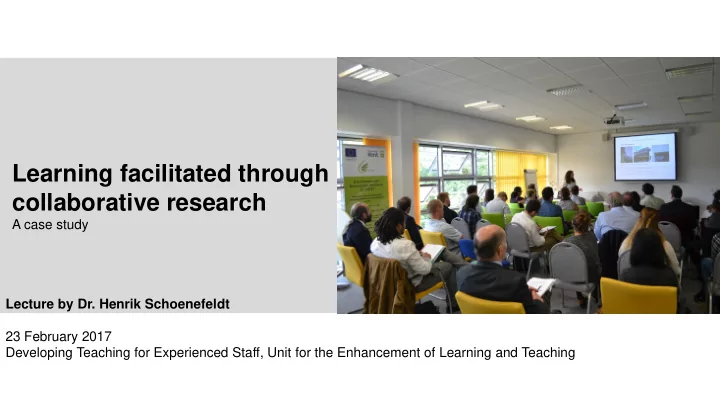 Learning facilitated through collaborative research
A case study

Lecture by Dr. Henrik Schoenefeldt

23 February 2017
Developing Teaching for Experienced Staff, Unit for the Enhancement of Learning and Teaching